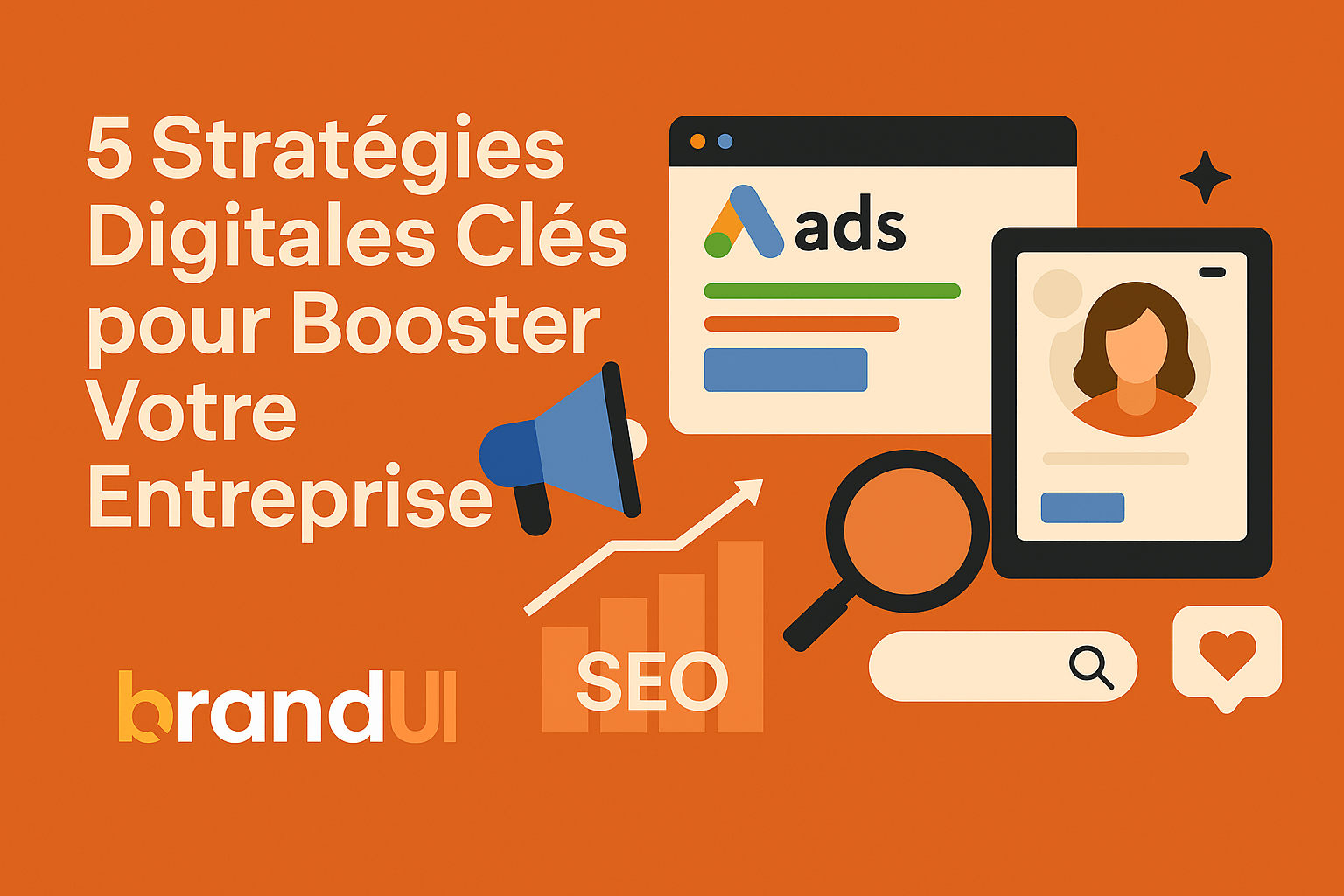 5 Stratégies Digitales Clés pour Booster Votre Entreprise

ads

SEO

brandUI